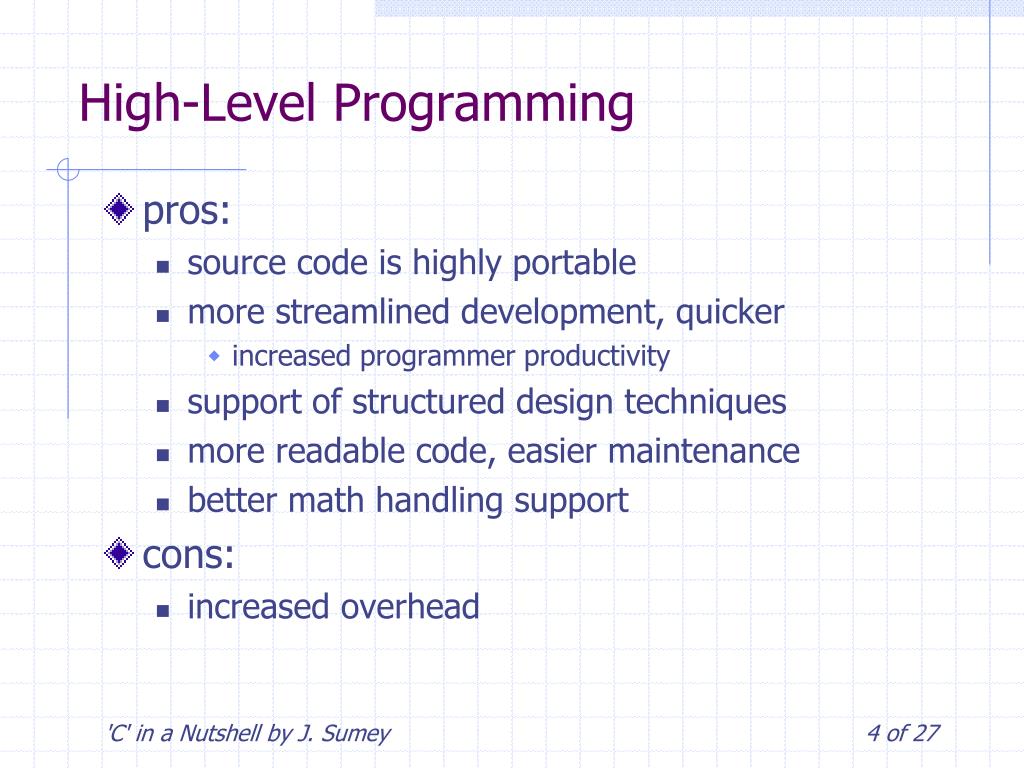 High-Level Programming

pros:
- source code is highly portable
- more streamlined development, quicker
  - increased programmer productivity
- support of structured design techniques
- more readable code, easier maintenance
- better math handling support

cons:
- increased overhead

'C' in a Nutshell by J. Sumey

4 of 27